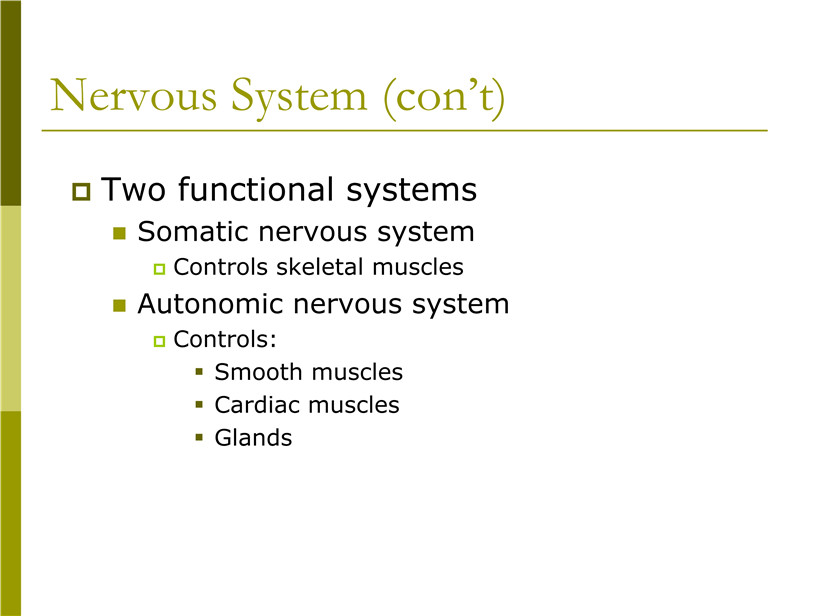 Nervous System (con't)

Two functional systems
Somatic nervous system
Controls skeletal muscles
Autonomic nervous system
Controls:
Smooth muscles
Cardiac muscles
Glands